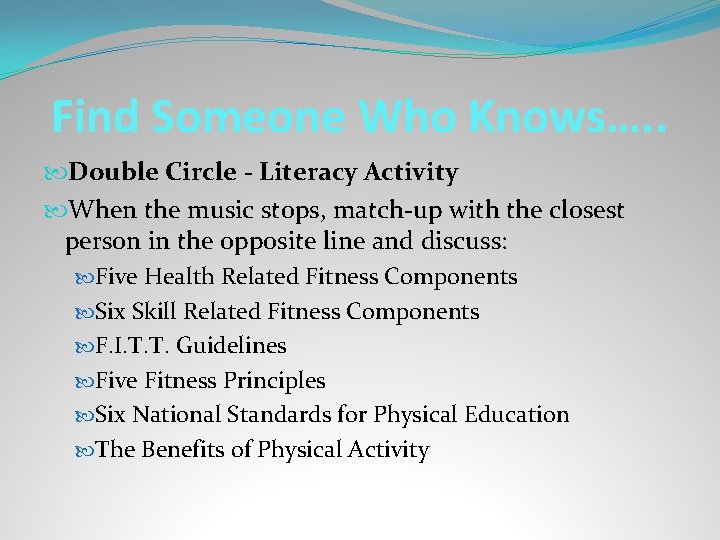 Find Someone Who Knows…..

Double Circle - Literacy Activity

When the music stops, match-up with the closest person in the opposite line and discuss:

Five Health Related Fitness Components

Six Skill Related Fitness Components

F.I.T.T. Guidelines

Five Fitness Principles

Six National Standards for Physical Education

The Benefits of Physical Activity